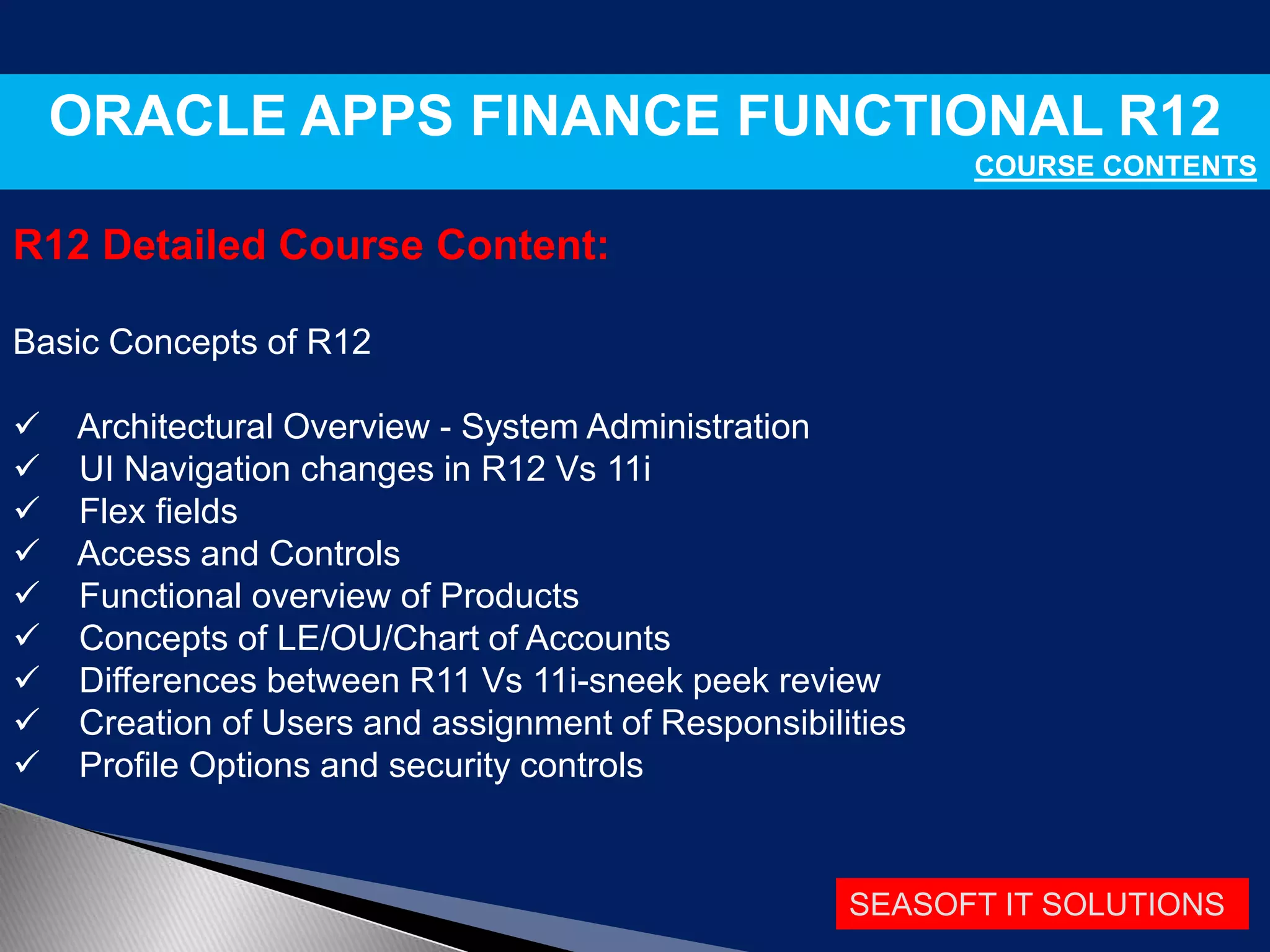 ORACLE APPS FINANCE FUNCTIONAL R12

COURSE CONTENTS

R12 Detailed Course Content:

Basic Concepts of R12

✓ Architectural Overview - System Administration
✓ UI Navigation changes in R12 Vs 11i
✓ Flex fields
✓ Access and Controls
✓ Functional overview of Products
✓ Concepts of LE/OU/Chart of Accounts
✓ Differences between R11 Vs 11i-sneek peek review
✓ Creation of Users and assignment of Responsibilities
✓ Profile Options and security controls

SEASOFT IT SOLUTIONS